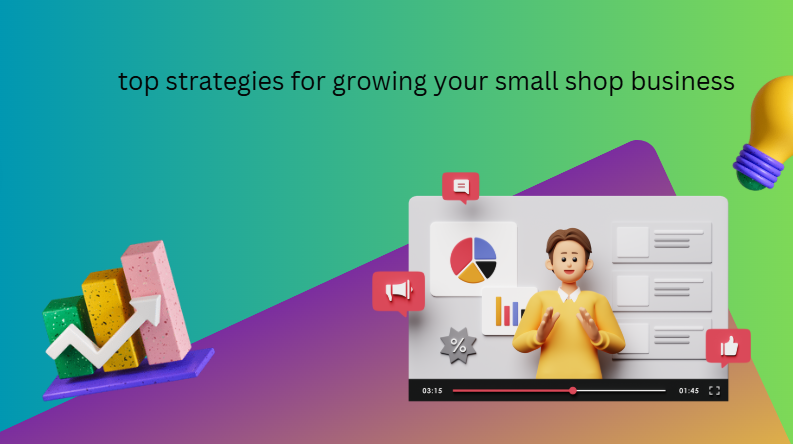 top strategies for growing your small shop business

%

03:15

01:45